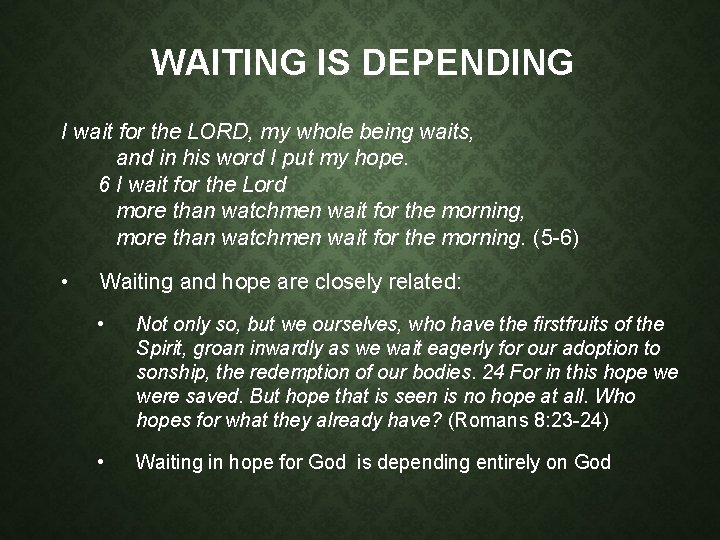 WAITING IS DEPENDING

I wait for the LORD, my whole being waits,
and in his word I put my hope.
6 I wait for the Lord
more than watchmen wait for the morning,
more than watchmen wait for the morning. (5-6)

• Waiting and hope are closely related:

• Not only so, but we ourselves, who have the firstfruits of the Spirit, groan inwardly as we wait eagerly for our adoption to sonship, the redemption of our bodies. 24 For in this hope we were saved. But hope that is seen is no hope at all. Who hopes for what they already have? (Romans 8:23-24)

• Waiting in hope for God is depending entirely on God